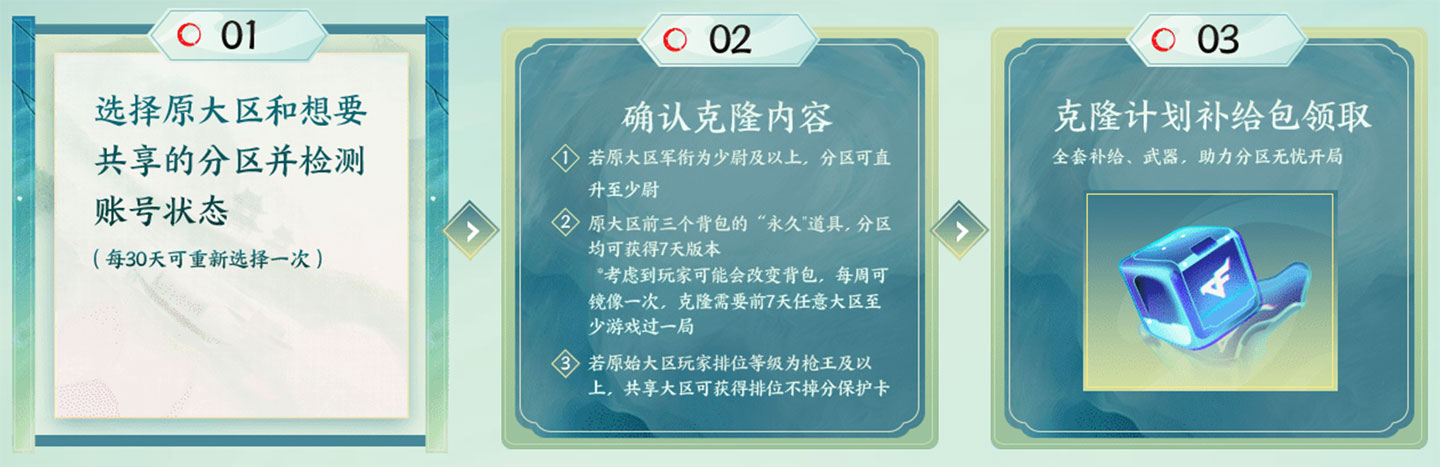 01

选择原大区和想要共享的分区并检测账号状态

（每30天可重新选择一次）

02

确认克隆内容

1 若原大区军衔为少尉及以上，分区可直升至少尉

2 原大区前三个背包的“永久”道具，分区均可获得7天版本
*考虑到玩家可能会改变背包，每周可镜像一次，克隆需要前7天任意大区至少游戏过一局

3 若原始大区玩家排位等级为枪王及以上，共享大区可获得排位不掉分保护卡

03

克隆计划补给包领取

全套补给、武器，助力分区无忧开局